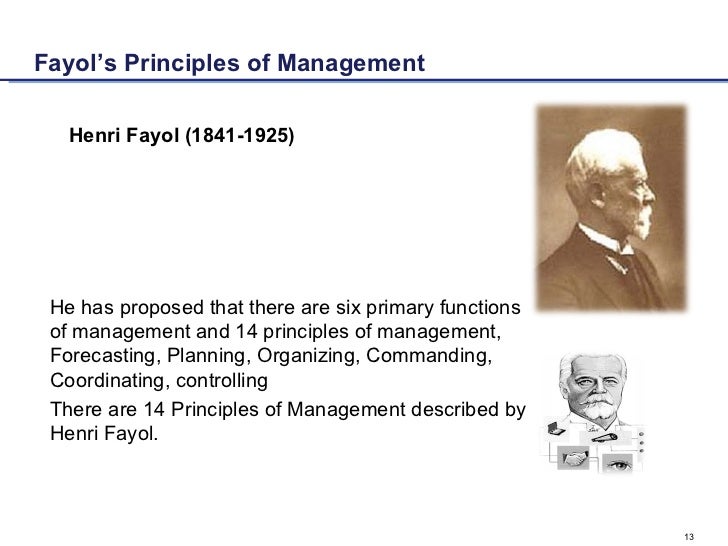 Fayol's Principles of Management

Henri Fayol (1841-1925)

He has proposed that there are six primary functions of management and 14 principles of management, Forecasting, Planning, Organizing, Commanding, Coordinating, controlling

There are 14 Principles of Management described by Henri Fayol.

13